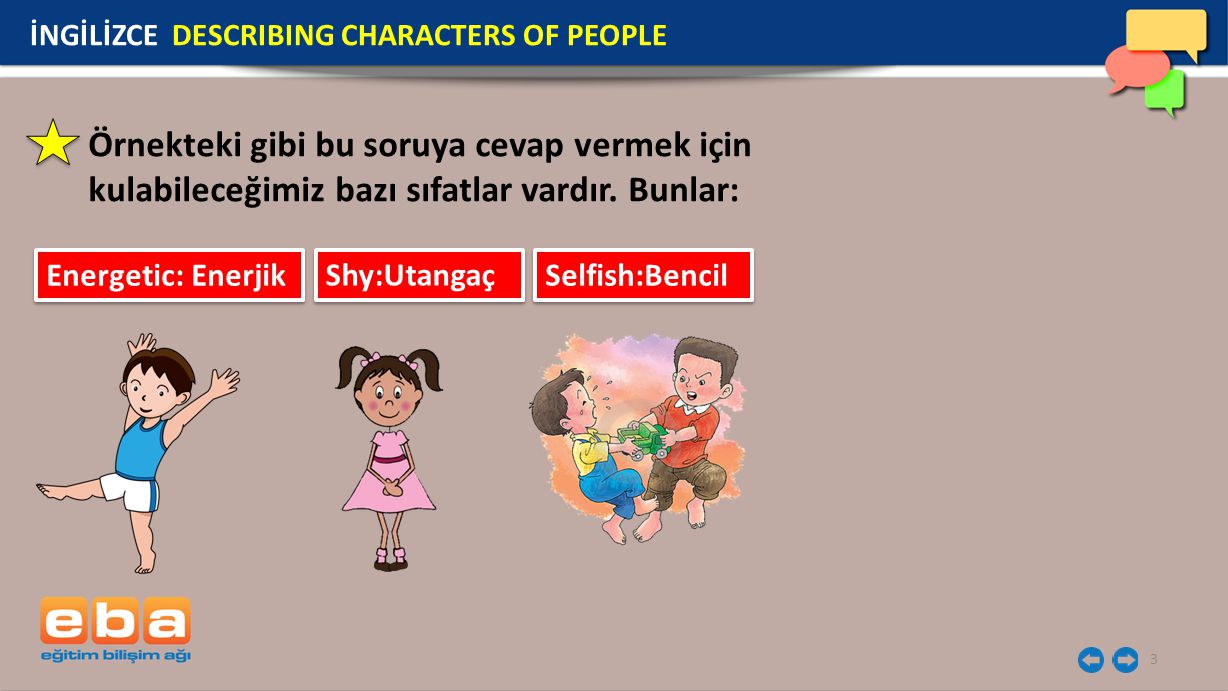 İNGİLİZCE DESCRIBING CHARACTERS OF PEOPLE

Örnekteki gibi bu soruya cevap vermek için kulabileceğimiz bazı sıfatlar vardır. Bunlar:

Energetic: Enerjik

Shy:Utangaç

Selfish:Bencil

eba
eğitim bilişim ağı

3